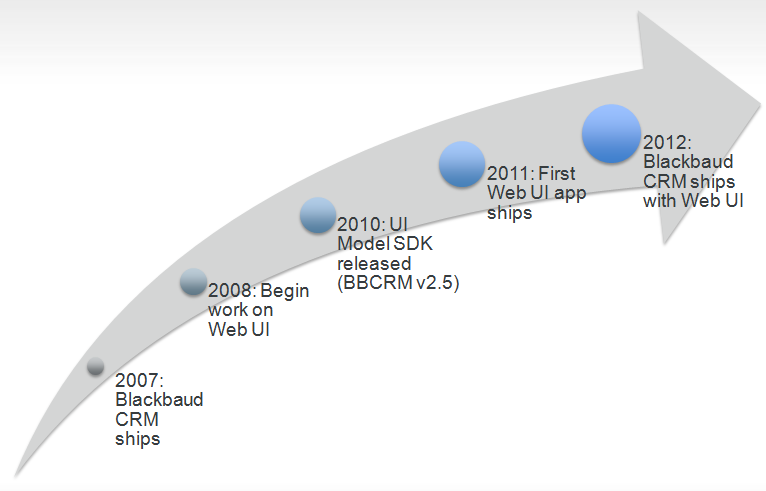 2007: Blackbaud CRM ships

2008: Begin work on Web UI

2010: UI Model SDK released (BBCRM v2.5)

2011: First Web UI app ships

2012: Blackbaud CRM ships with Web UI